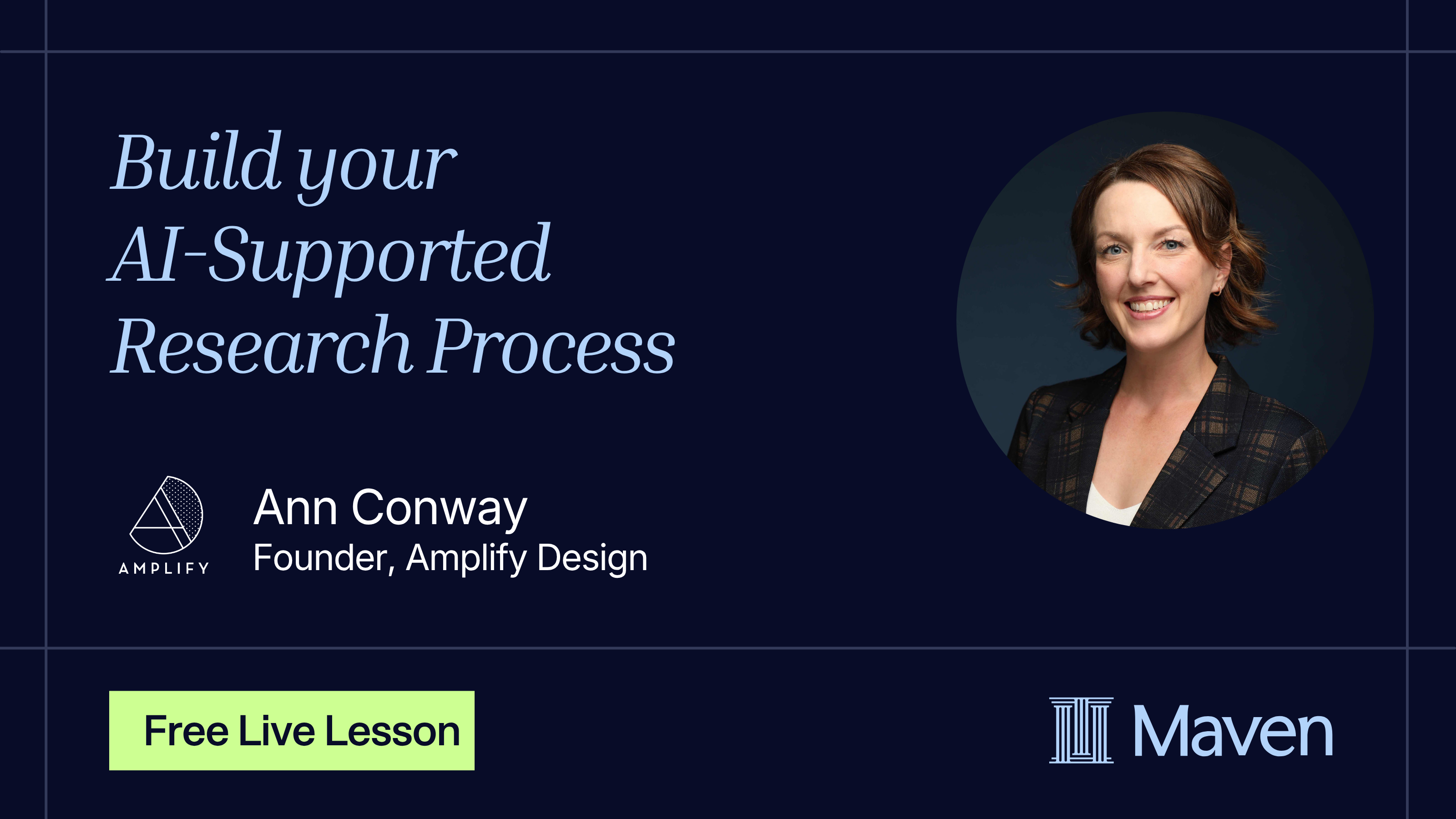 Build your
AI-Supported
Research Process

AMPLIFY

Ann Conway
Founder, Amplify Design

Free Live Lesson

Maven